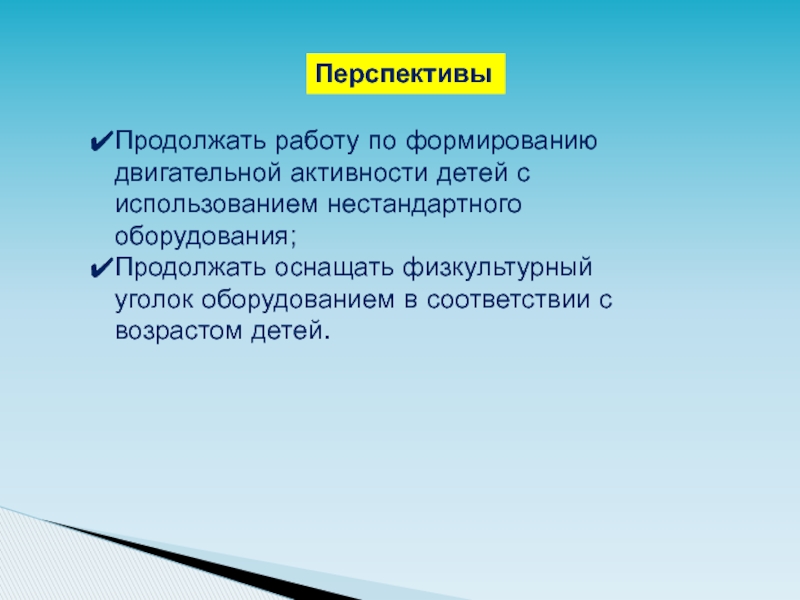 Перспективы

✔Продолжать работу по формированию двигательной активности детей с использованием нестандартного оборудования;

✔Продолжать оснащать физкультурный уголок оборудованием в соответствии с возрастом детей.